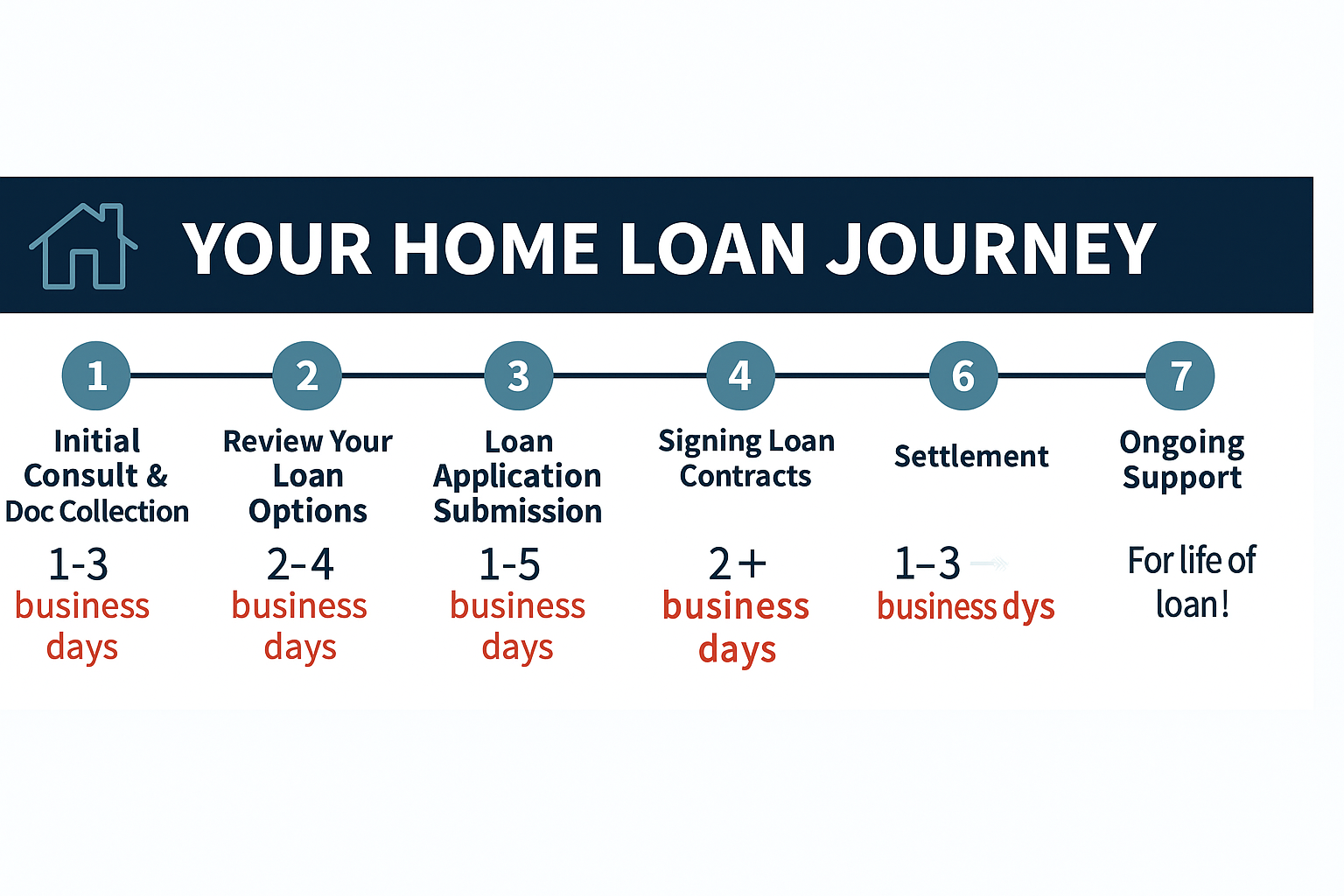 YOUR HOME LOAN JOURNEY

1
Initial Consult & Doc Collection
1-3 business days

2
Review Your Loan Options
2-4 business days

3
Loan Application Submission
1-5 business days

4
Signing Loan Contracts
2+ business days

6
Settlement
1–3 business dys

7
Ongoing Support
For life of loan!